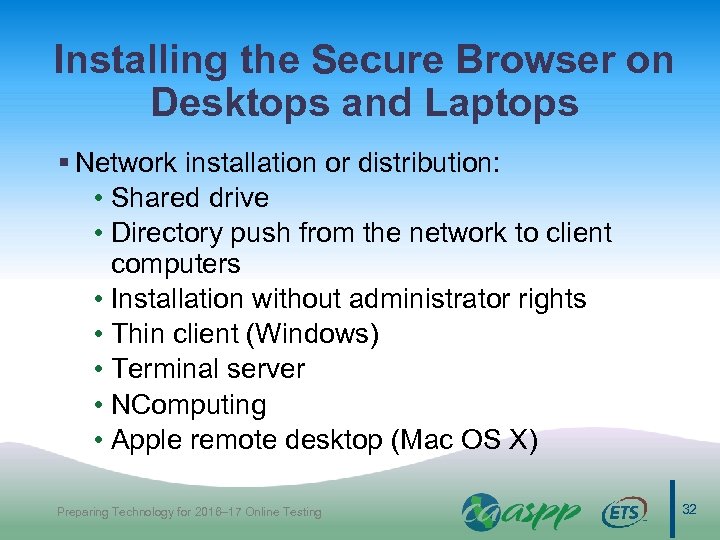 Installing the Secure Browser on Desktops and Laptops

▪ Network installation or distribution:
• Shared drive
• Directory push from the network to client computers
• Installation without administrator rights
• Thin client (Windows)
• Terminal server
• NComputing
• Apple remote desktop (Mac OS X)

Preparing Technology for 2016–17 Online Testing

caaspp

ETS

32